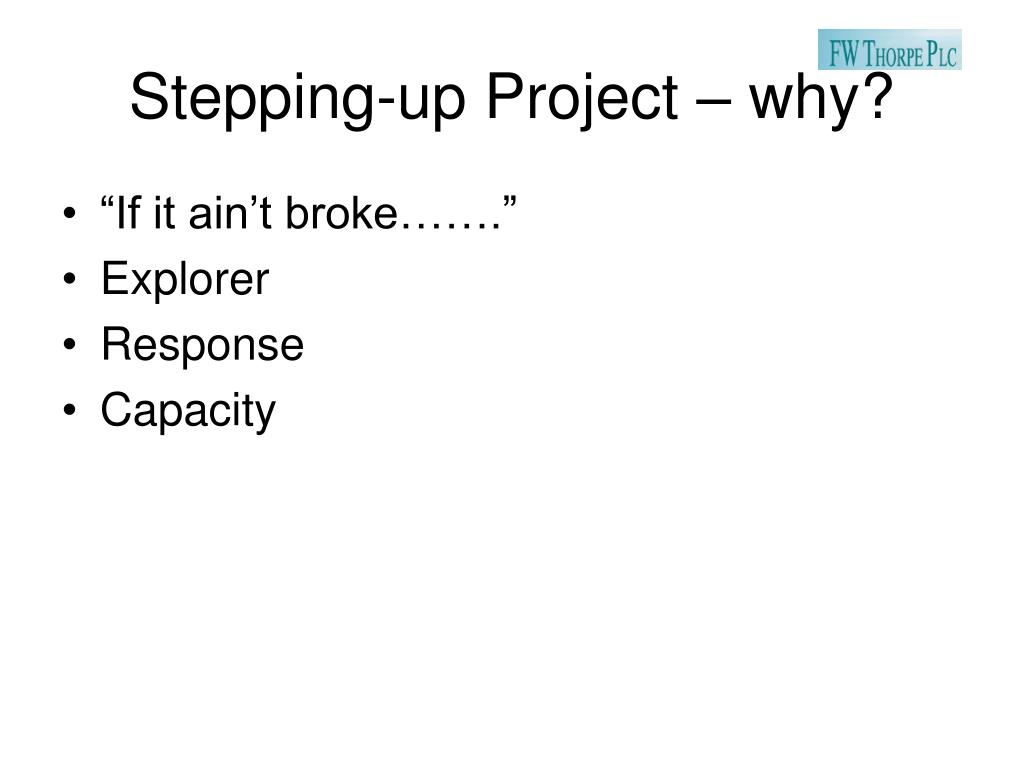 FW THORPE PLC

Stepping-up Project – why?

• “If it ain’t broke…….”
• Explorer
• Response
• Capacity